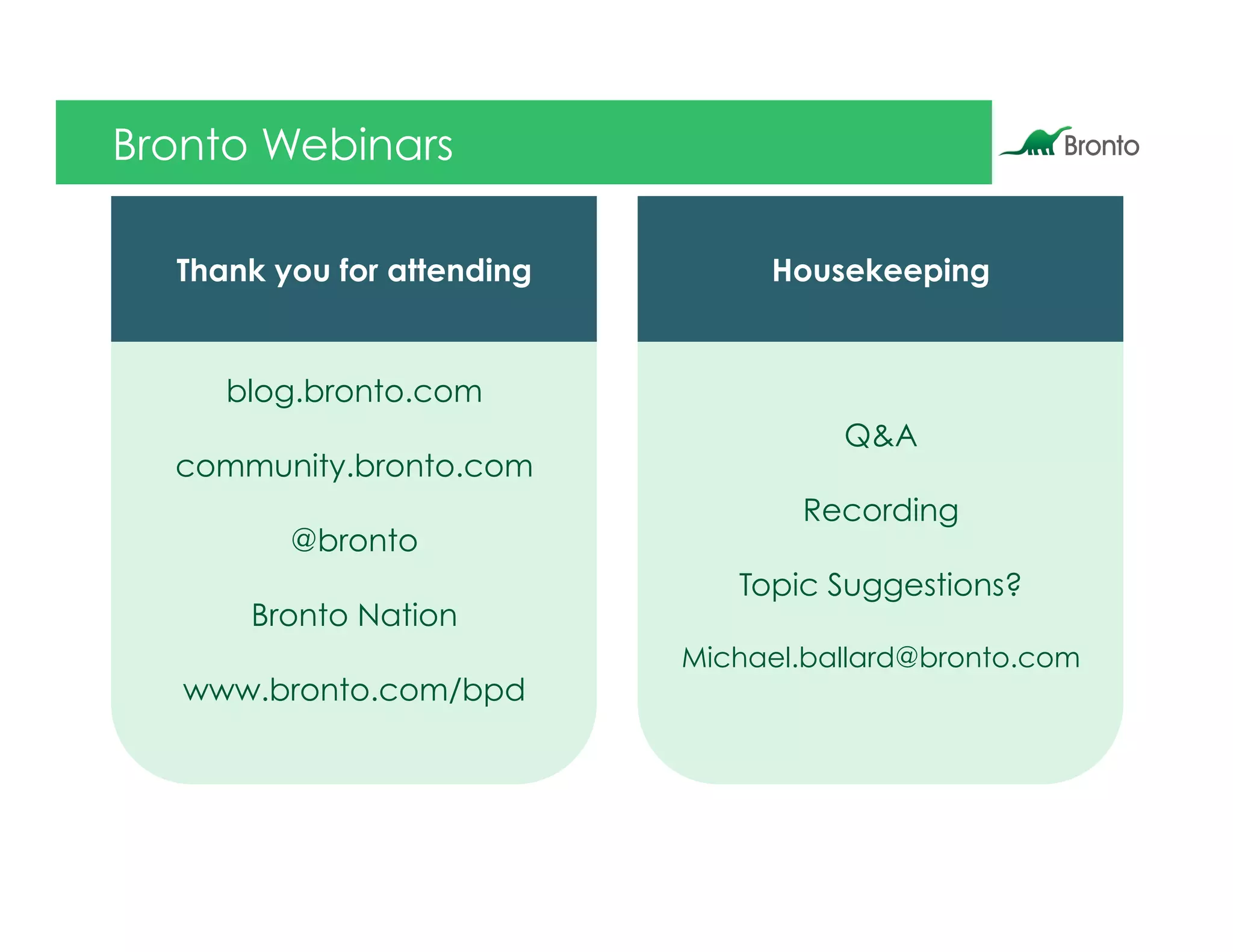 Bronto Webinars

Bronto

Thank you for attending

blog.bronto.com

community.bronto.com

@bronto

Bronto Nation

www.bronto.com/bpd

Housekeeping

Q&A

Recording

Topic Suggestions?

Michael.ballard@bronto.com